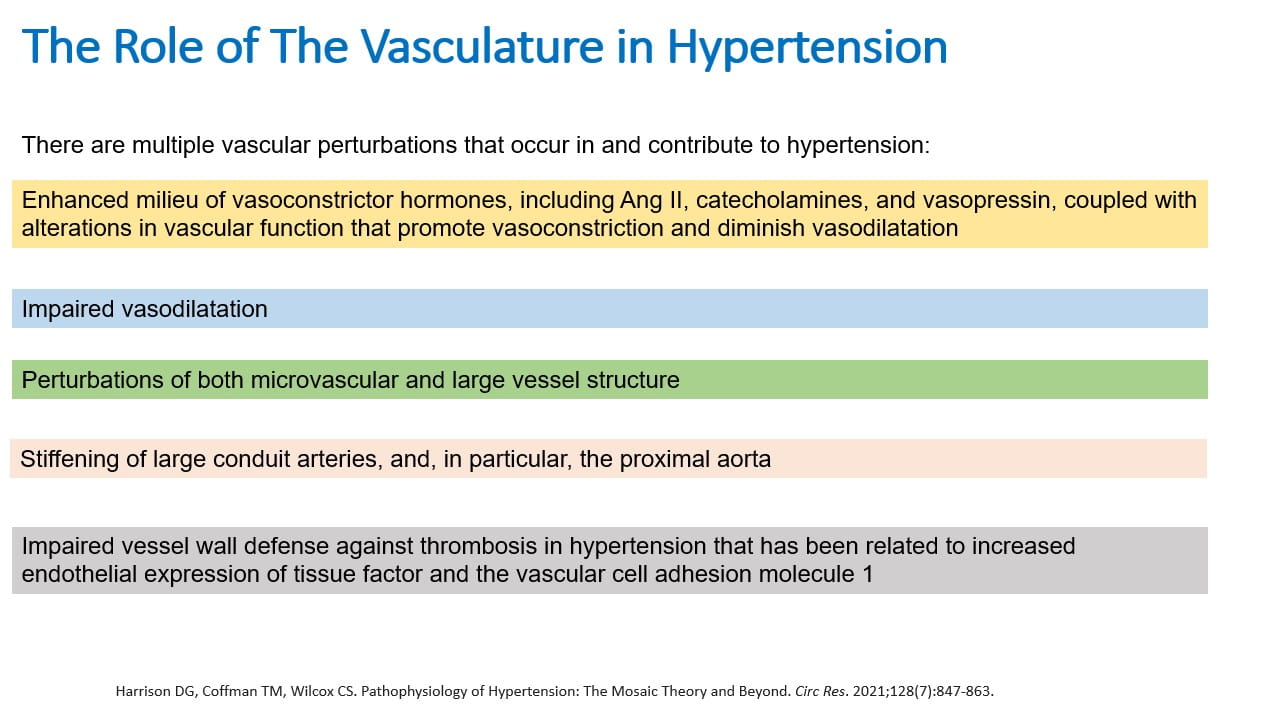 The Role of The Vasculature in Hypertension

There are multiple vascular perturbations that occur in and contribute to hypertension:

Enhanced milieu of vasoconstrictor hormones, including Ang II, catecholamines, and vasopressin, coupled with alterations in vascular function that promote vasoconstriction and diminish vasodilatation

Impaired vasodilatation

Perturbations of both microvascular and large vessel structure

Stiffening of large conduit arteries, and, in particular, the proximal aorta

Impaired vessel wall defense against thrombosis in hypertension that has been related to increased endothelial expression of tissue factor and the vascular cell adhesion molecule 1

Harrison DG, Coffman TM, Wilcox CS. Pathophysiology of Hypertension: The Mosaic Theory and Beyond. Circ Res. 2021;128(7):847-863.